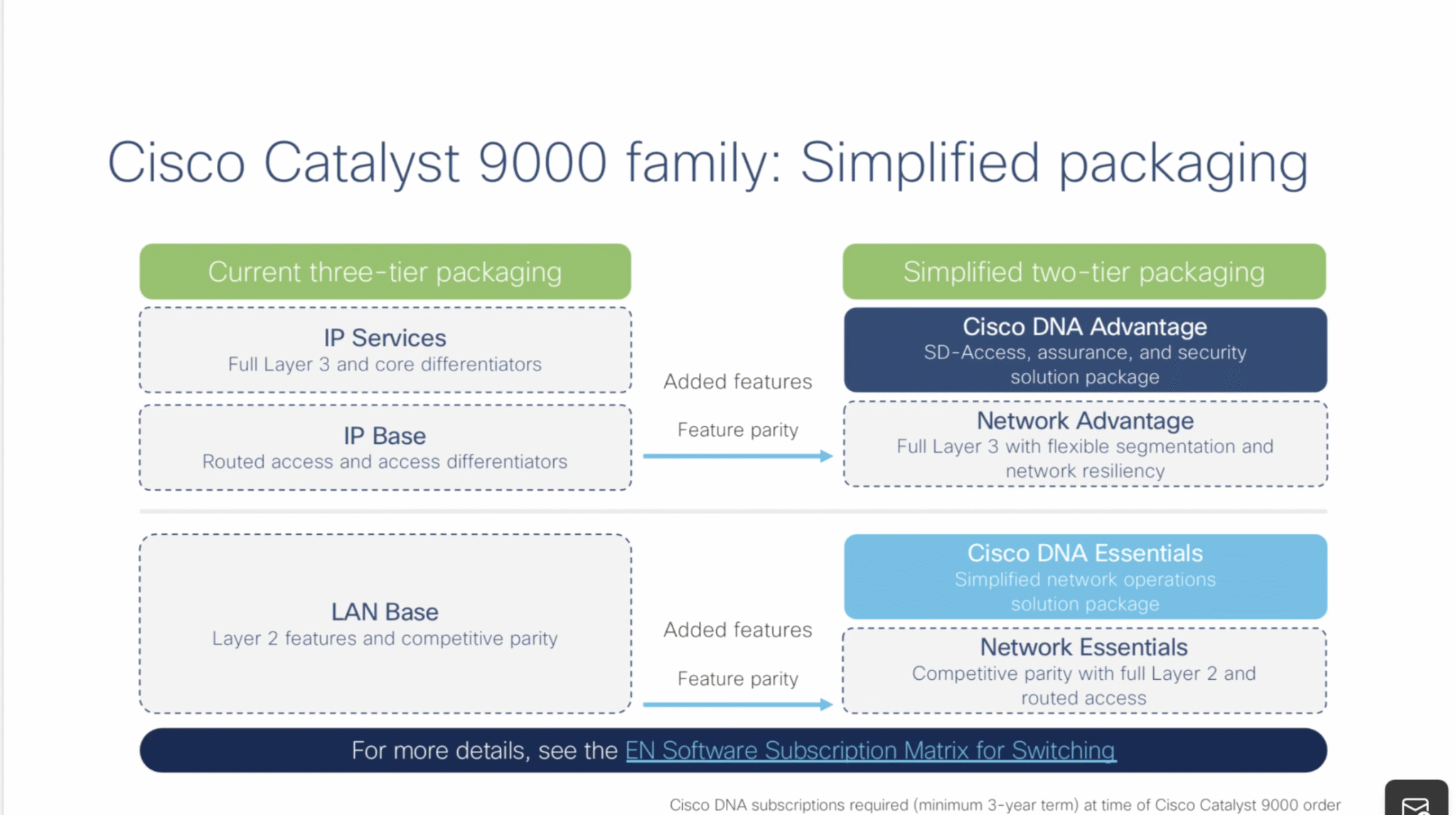 Cisco Catalyst 9000 family: Simplified packaging

Current three-tier packaging

IP Services
Full Layer 3 and core differentiators

IP Base
Routed access and access differentiators

LAN Base
Layer 2 features and competitive parity

Added features

Feature parity

Added features

Feature parity

Simplified two-tier packaging

Cisco DNA Advantage
SD-Access, assurance, and security solution package

Network Advantage
Full Layer 3 with flexible segmentation and network resiliency

Cisco DNA Essentials
Simplified network operations solution package

Network Essentials
Competitive parity with full Layer 2 and routed access

For more details, see the EN Software Subscription Matrix for Switching

Cisco DNA subscriptions required (minimum 3-year term) at time of Cisco Catalyst 9000 order